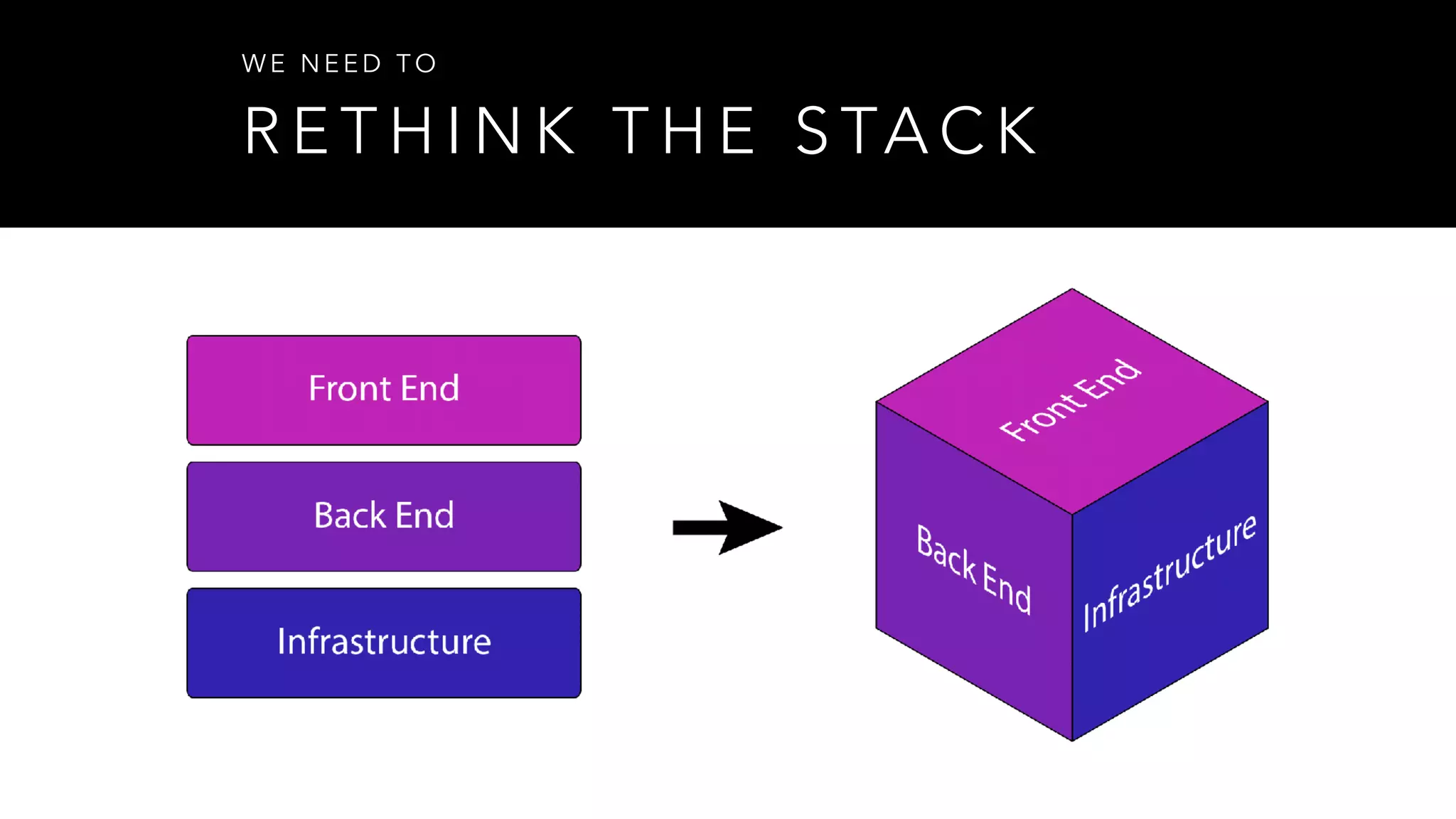 WE NEED TO

RETHINK THE STACK

Front End

Back End

Infrastructure

Front End

Back End

Infrastructure